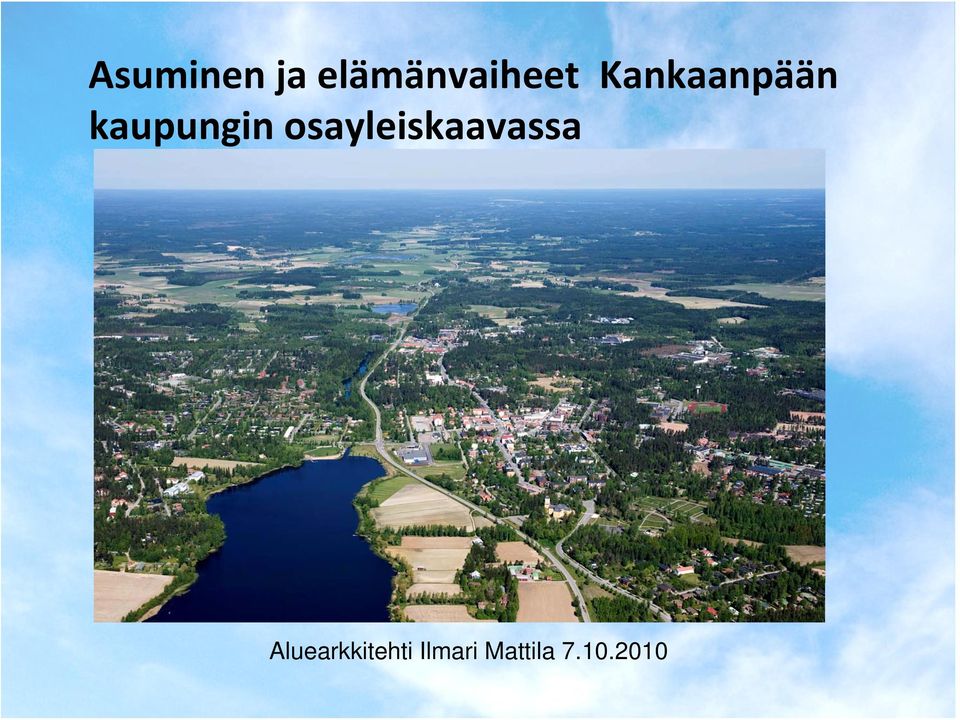 Asuminen ja elämänvaiheet Kankaanpään kaupungin osayleiskaavassa

Aluearkkitehti Ilmari Mattila 7.10.2010